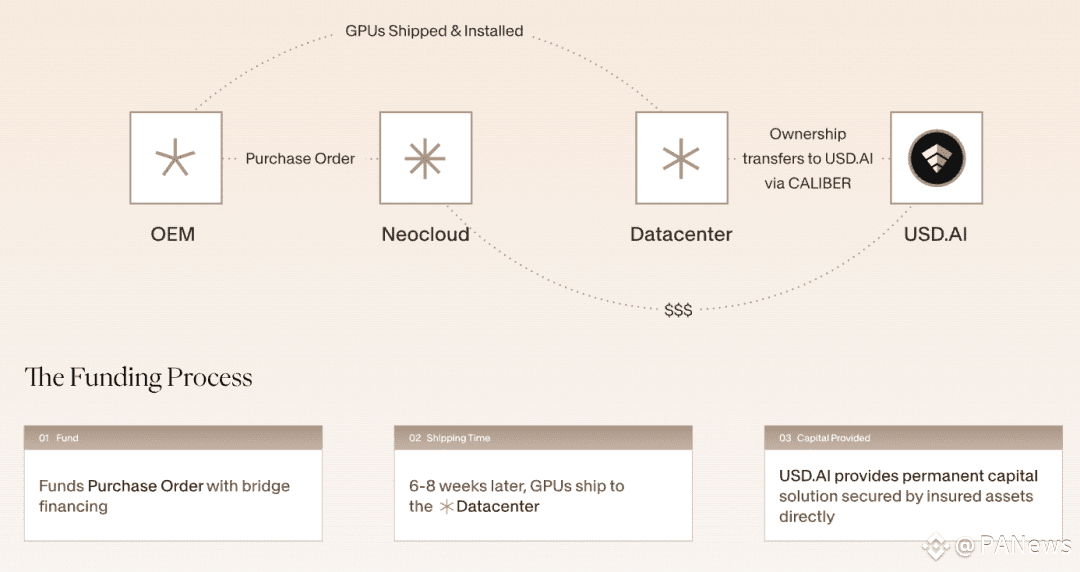 GPUs Shipped & Installed

Purchase Order

Ownership transfers to USD.AI via CALIBER

OEM

Neocloud

Datacenter

USD.AI

$$$

The Funding Process

01 Fund

Funds Purchase Order with bridge financing

02 Shipping Time

6-8 weeks later, GPUs ship to the Datacenter

03 Capital Provided

USD.AI provides permanent capital solution secured by insured assets directly

@PANews